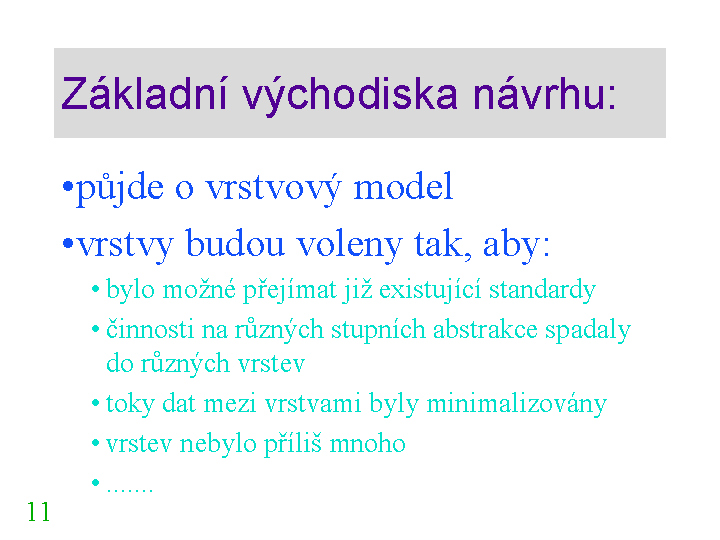 Základní východiska návrhu:

•půjde o vrstvový model

•vrstvy budou voleny tak, aby:

• bylo možné přejímat již existující standardy

• činnosti na různých stupních abstrakce spadaly do různých vrstev

• toky dat mezi vrstvami byly minimalizovány

• vrstev nebylo příliš mnoho

• .......

11